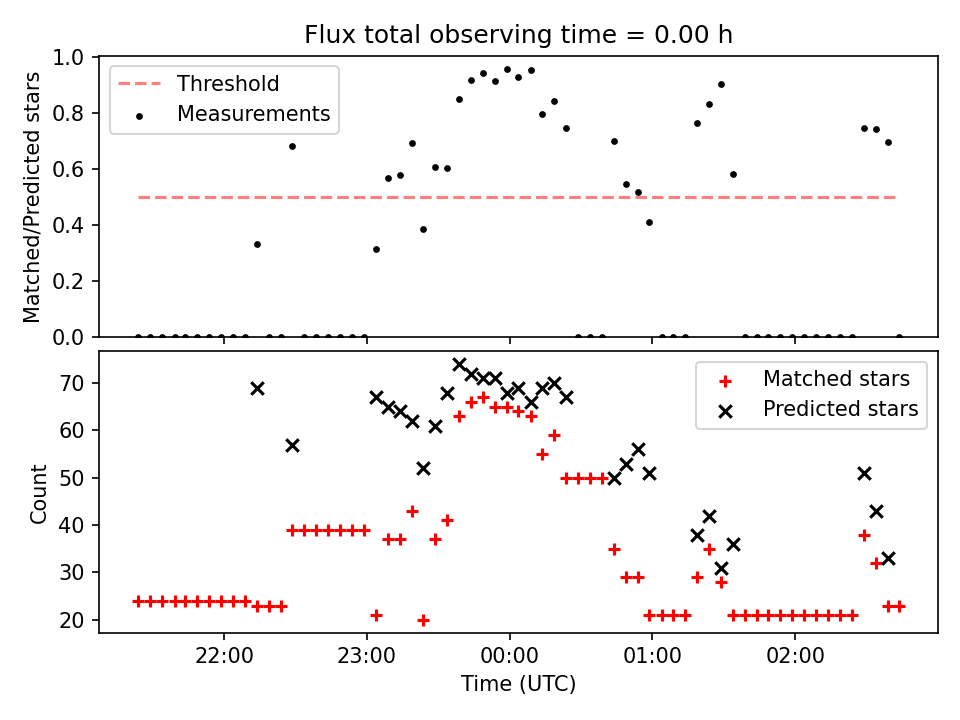 Flux total observing time = 0.00 h

Threshold
Measurements

Matched/Predicted stars

1.0
0.8
0.6
0.4
0.2
0.0

Matched stars
Predicted stars

Count

70
60
50
40
30
20

22:00
23:00
00:00
01:00
02:00

Time (UTC)